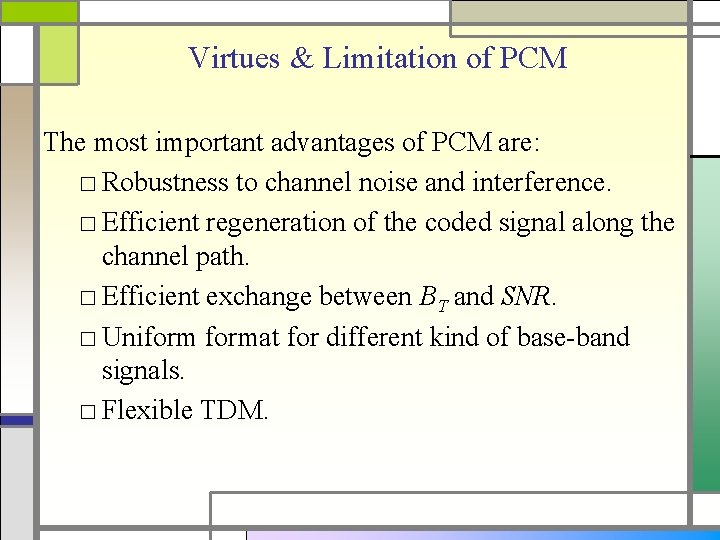 Virtues & Limitation of PCM

The most important advantages of PCM are:

□ Robustness to channel noise and interference.

□ Efficient regeneration of the coded signal along the channel path.

□ Efficient exchange between $B_T$ and $SNR$.

□ Uniform format for different kind of base-band signals.

□ Flexible TDM.